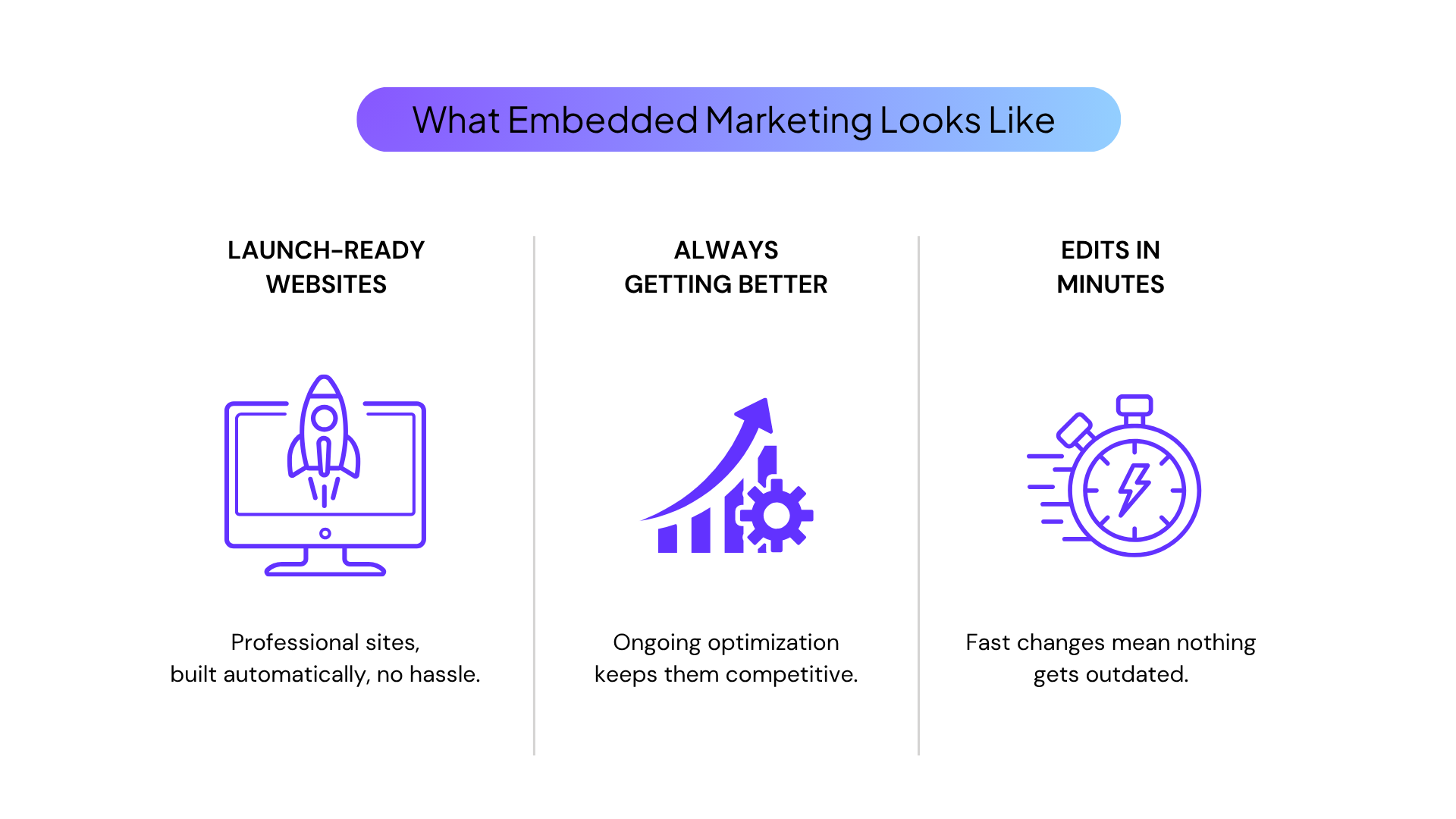 What Embedded Marketing Looks Like

LAUNCH-READY WEBSITES

Professional sites, built automatically, no hassle.

ALWAYS GETTING BETTER

Ongoing optimization keeps them competitive.

EDITS IN MINUTES

Fast changes mean nothing gets outdated.